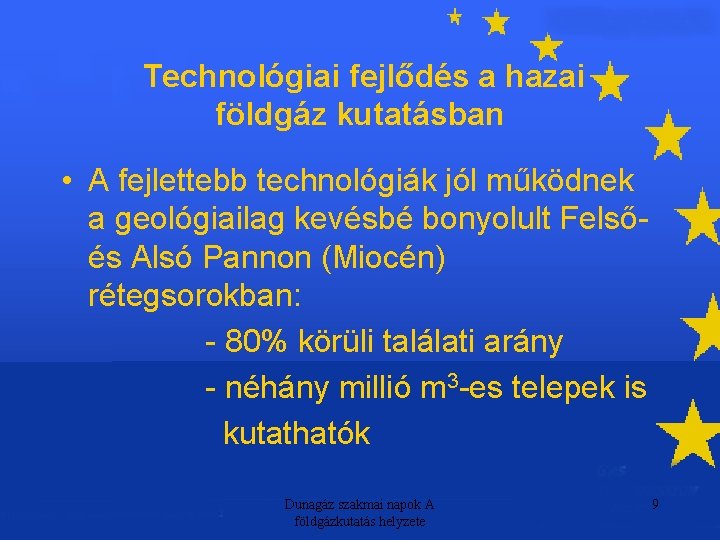 Technológiai fejlődés a hazai földgáz kutatásban

• A fejlettebb technológiák jól működnek a geológiailag kevésbé bonyolult Felső- és Alsó Pannon (Miocén) rétegsorokban:

- 80% körüli találati arány

- néhány millió $m^3$-es telepek is kutathatók

Dunagáz szakmai napok A földgázkutatás helyzete

9